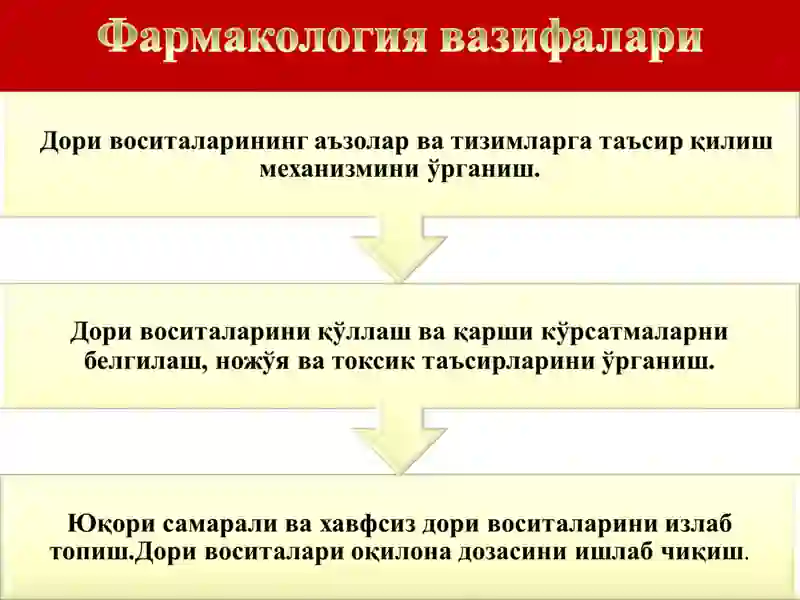 Фармакология вазифалари

Дори воситаларининг аъзолар ва тизимларга таъсир қилиш механизмини ўрганиш.

Дори воситаларини қўллаш ва қарши кўрсатмаларни белгилаш, ножўя ва токсик таъсирларини ўрганиш.

Юқори самарали ва хавфсиз дори воситаларини излаб топиш.Дори воситалари оқилона дозасини ишлаб чиқиш.